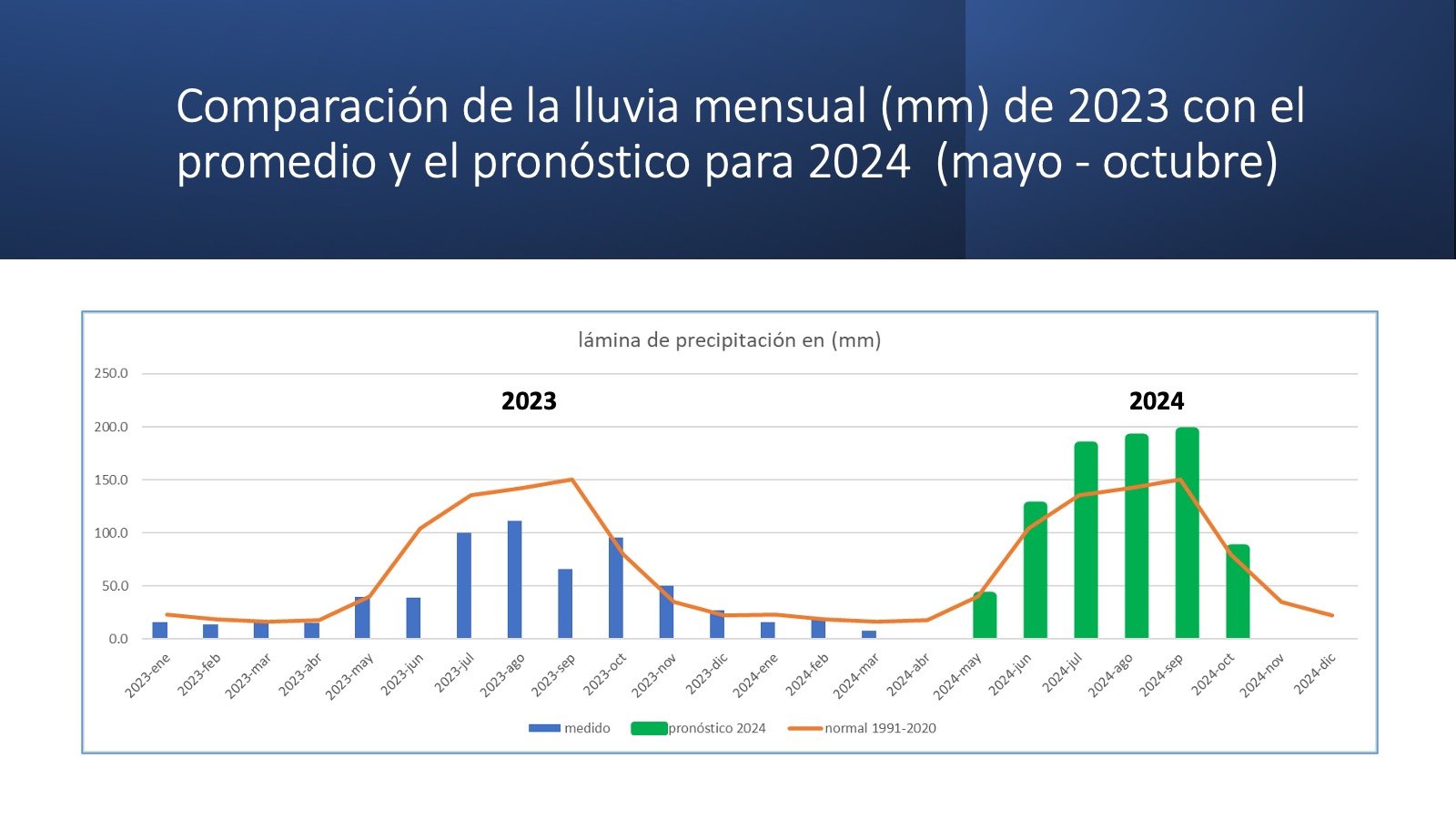 Comparación de la lluvia mensual (mm) de 2023 con el promedio y el pronóstico para 2024 (mayo - octubre)

lámina de precipitación en (mm)

250.0
200.0
150.0
100.0
50.0
0.0

2023
2024

2023-ene 2023-feb 2023-mar 2023-abr 2023-may 2023-jun 2023-jul 2023-ago 2023-sep 2023-oct 2023-nov 2023-dic 2024-ene 2024-feb 2024-mar 2024-abr 2024-may 2024-jun 2024-jul 2024-ago 2024-sep 2024-oct 2024-nov 2024-dic

medido
pronóstico 2024
normal 1991-2020